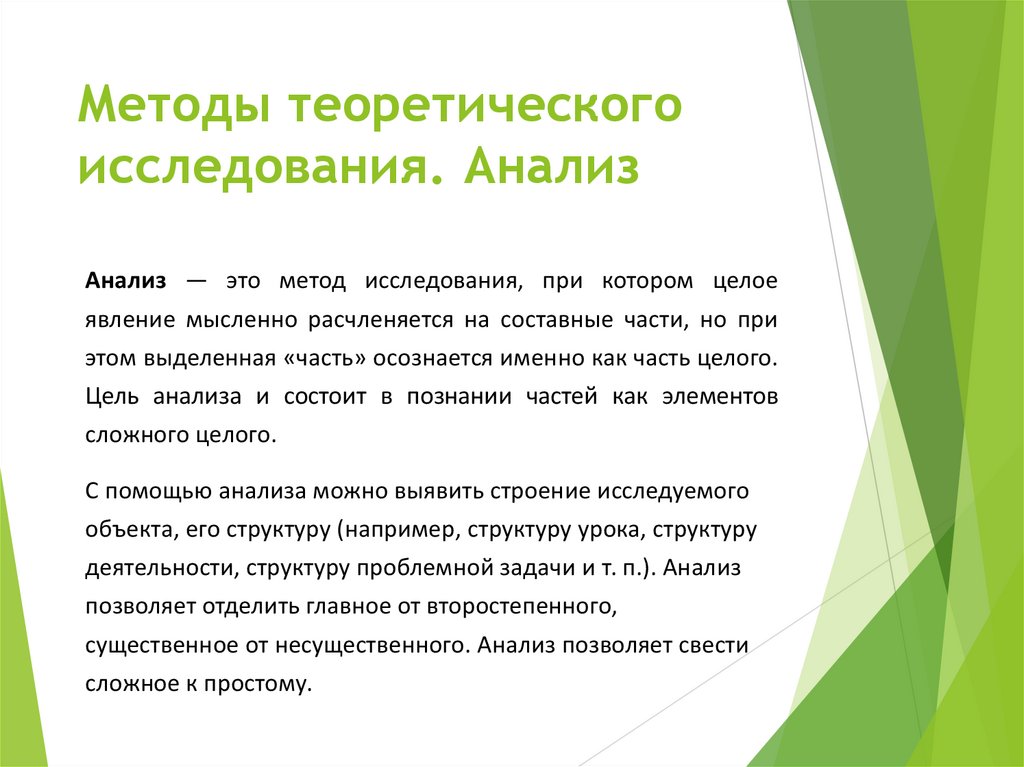 Методы теоретического исследования. Анализ

Анализ — это метод исследования, при котором целое явление мысленно расчленяется на составные части, но при этом выделенная «часть» осознается именно как часть целого. Цель анализа и состоит в познании частей как элементов сложного целого.

С помощью анализа можно выявить строение исследуемого объекта, его структуру (например, структуру урока, структуру деятельности, структуру проблемной задачи и т. п.). Анализ позволяет отделить главное от второстепенного, существенное от несущественного. Анализ позволяет свести сложное к простому.